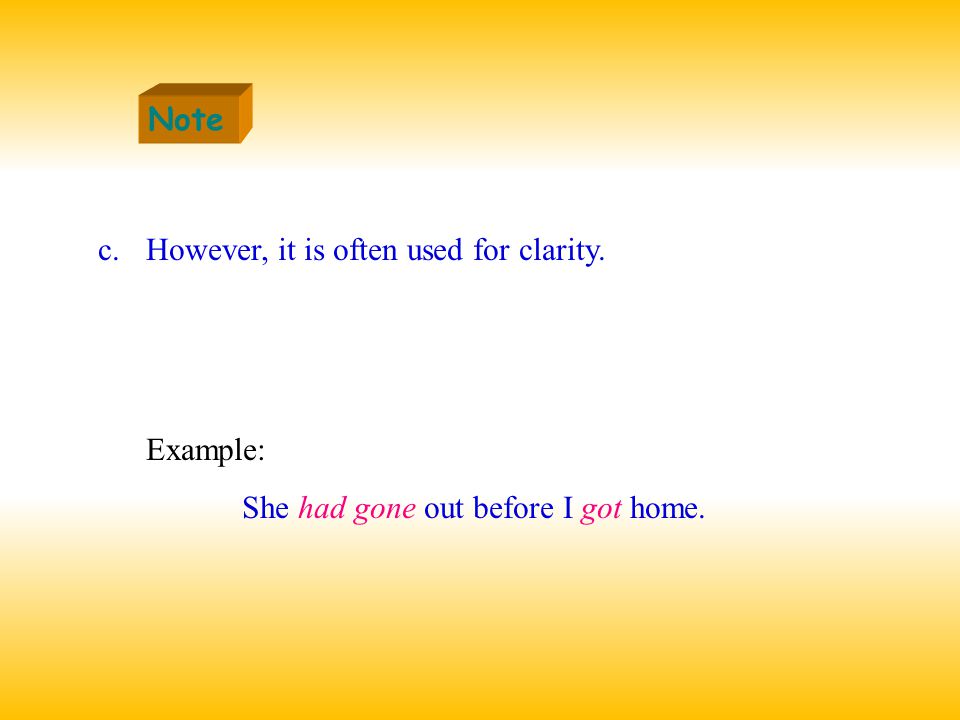 Note

c. However, it is often used for clarity.

Example:

She had gone out before I got home.